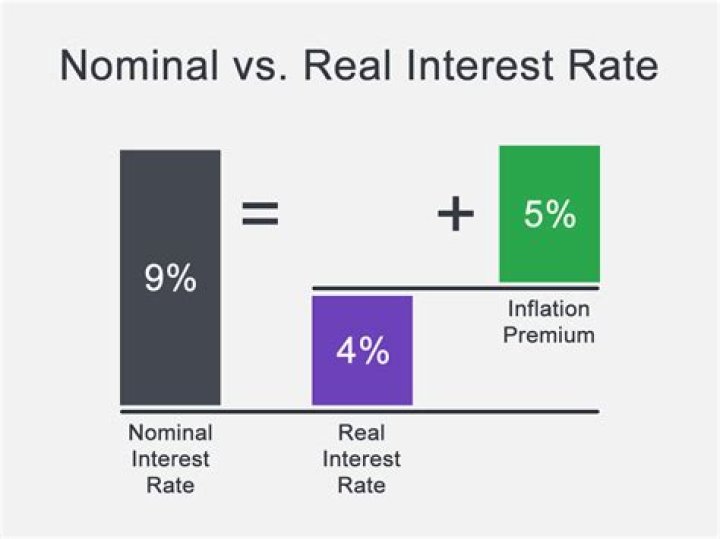 Nominal vs. Real Interest Rate

9%

=

+

5%

Inflation Premium

4%

Nominal Interest Rate

Real Interest Rate